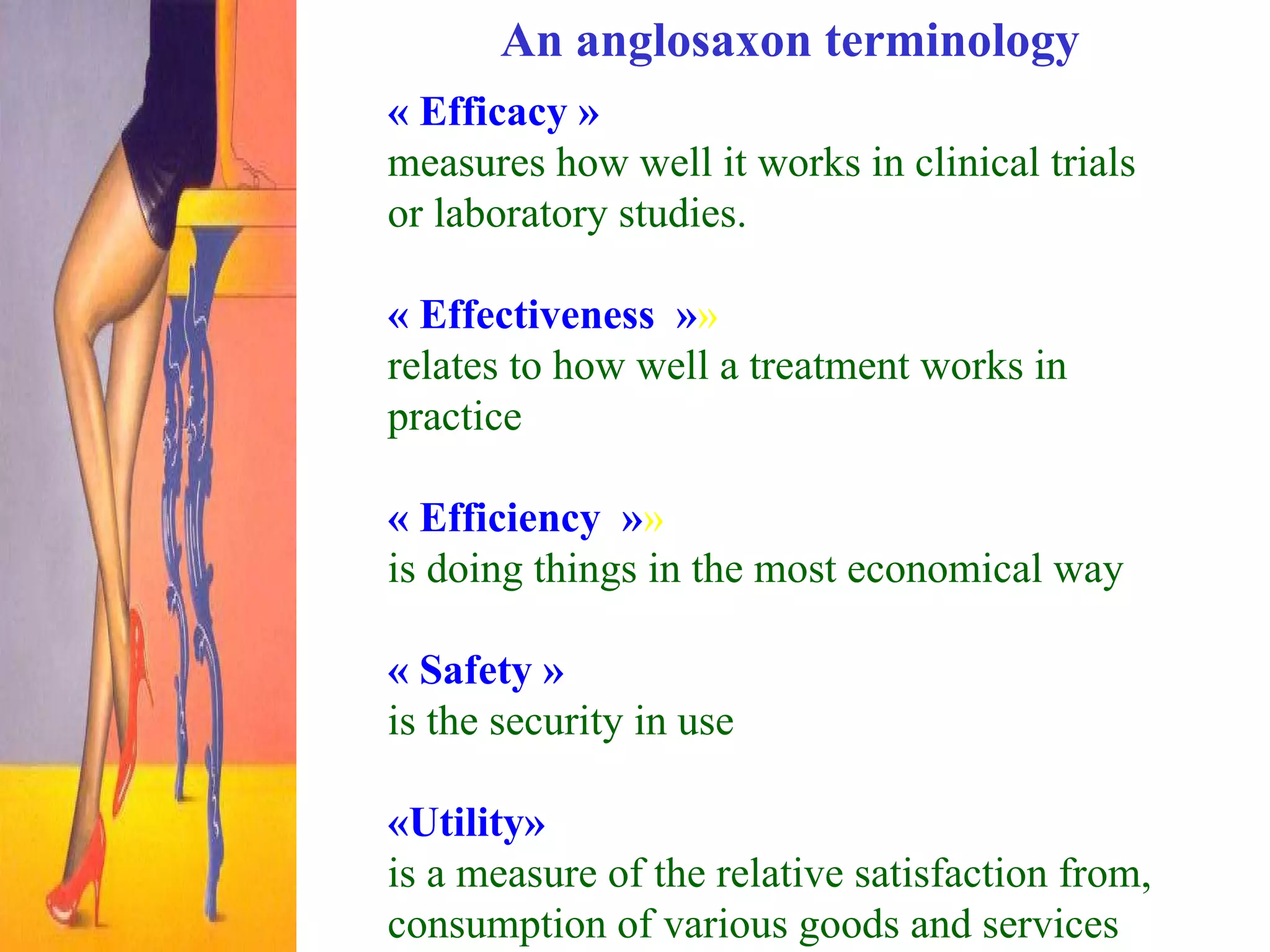 An anglosaxon terminology

« Efficacy »
measures how well it works in clinical trials or laboratory studies.

« Effectiveness »»
relates to how well a treatment works in practice

« Efficiency »»
is doing things in the most economical way

« Safety »
is the security in use

«Utility»
is a measure of the relative satisfaction from, consumption of various goods and services